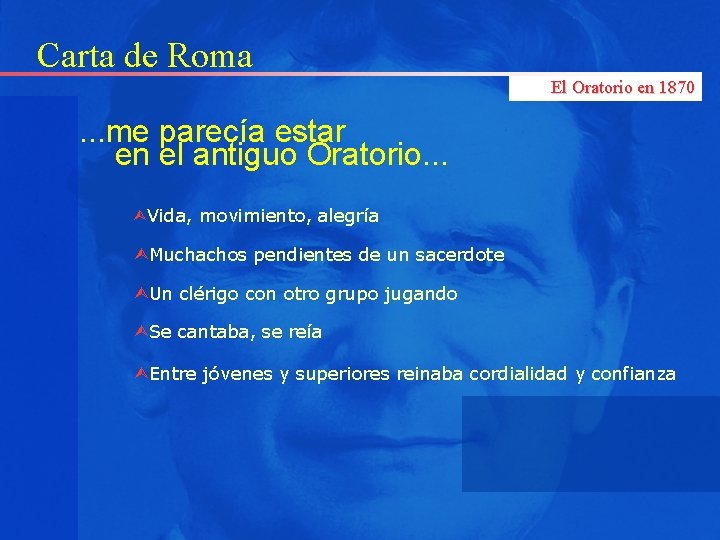 Carta de Roma

El Oratorio en 1870

...me parecía estar en el antiguo Oratorio...

Vida, movimiento, alegría

Muchachos pendientes de un sacerdote

Un clérigo con otro grupo jugando

Se cantaba, se reía

Entre jóvenes y superiores reinaba cordialidad y confianza